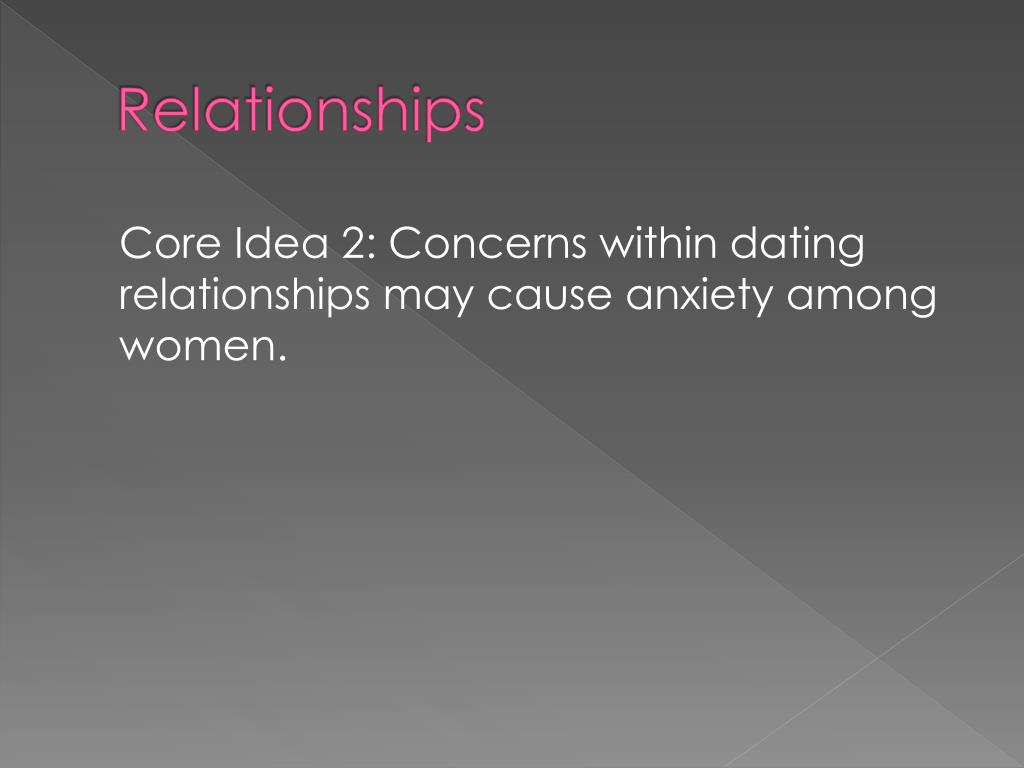 Relationships

Core Idea 2: Concerns within dating relationships may cause anxiety among women.